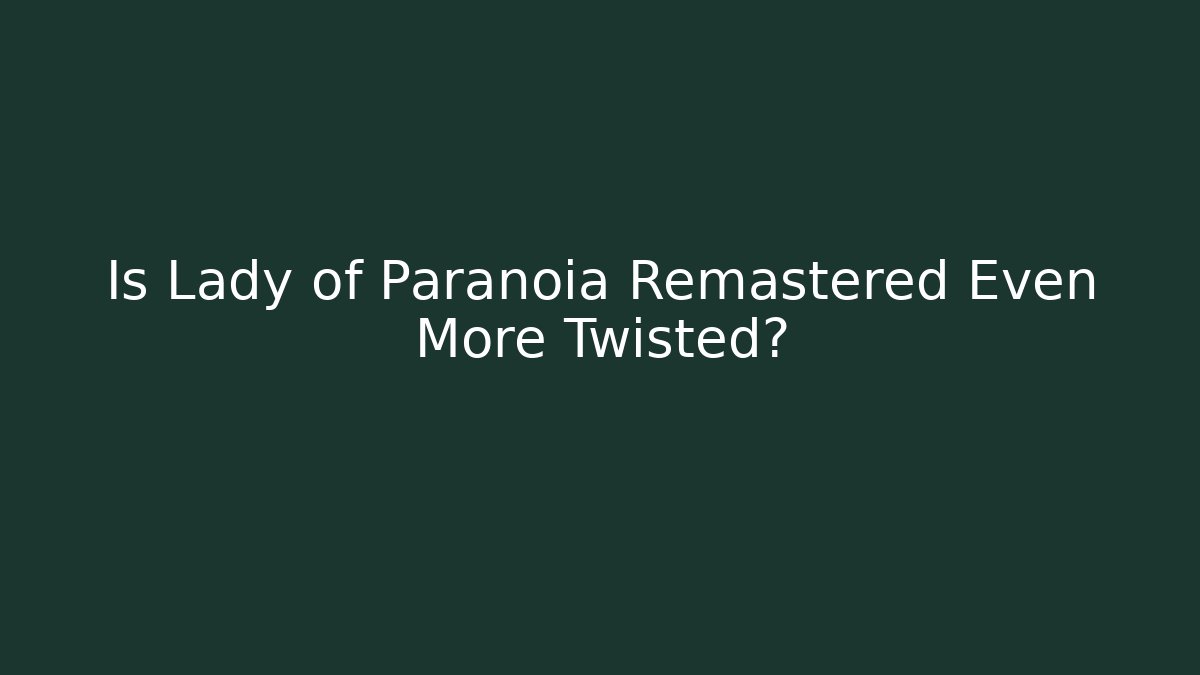 Is Lady of Paranoia Remastered Even More Twisted?